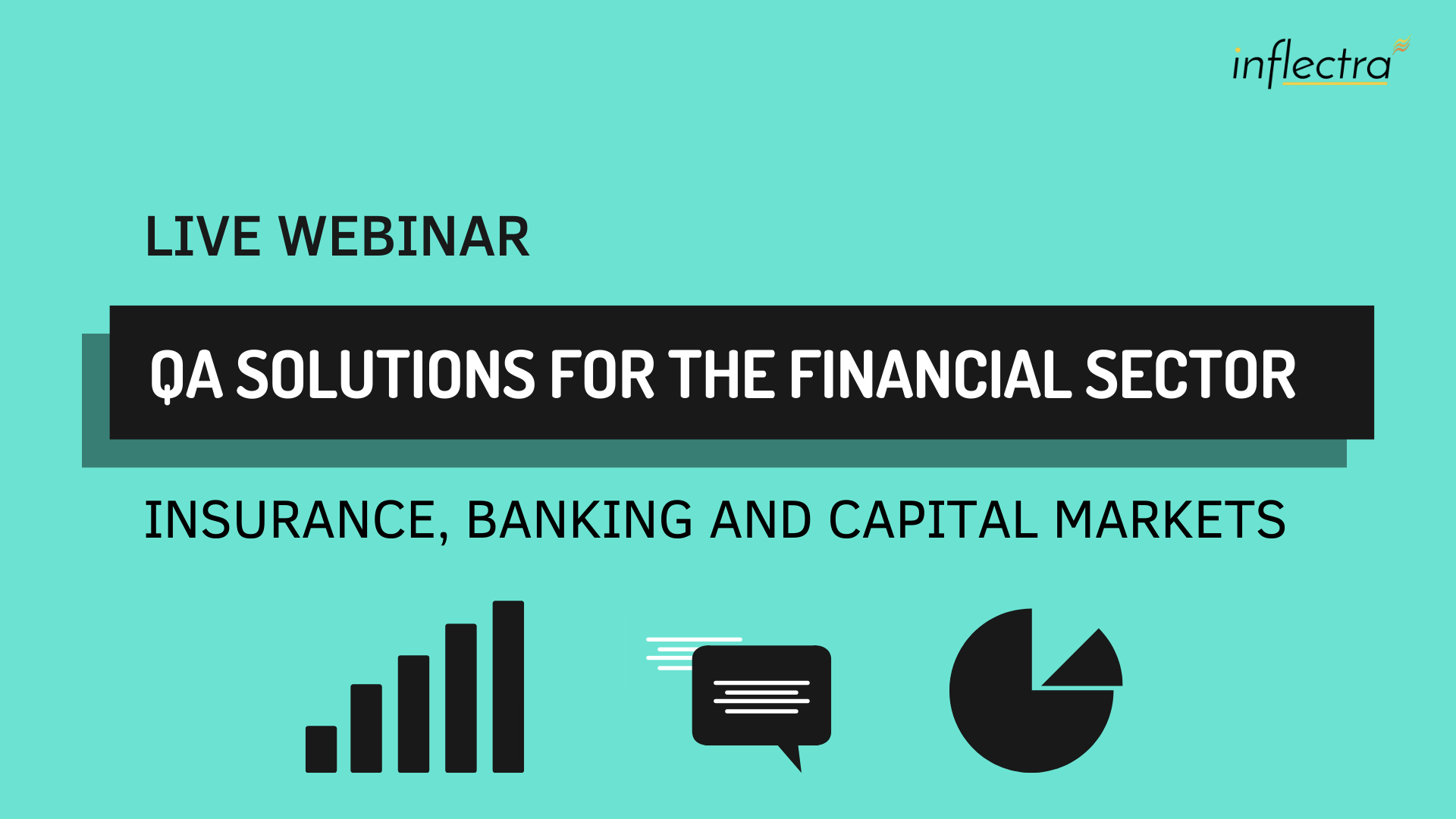 inflectra

LIVE WEBINAR

QA SOLUTIONS FOR THE FINANCIAL SECTOR

INSURANCE, BANKING AND CAPITAL MARKETS